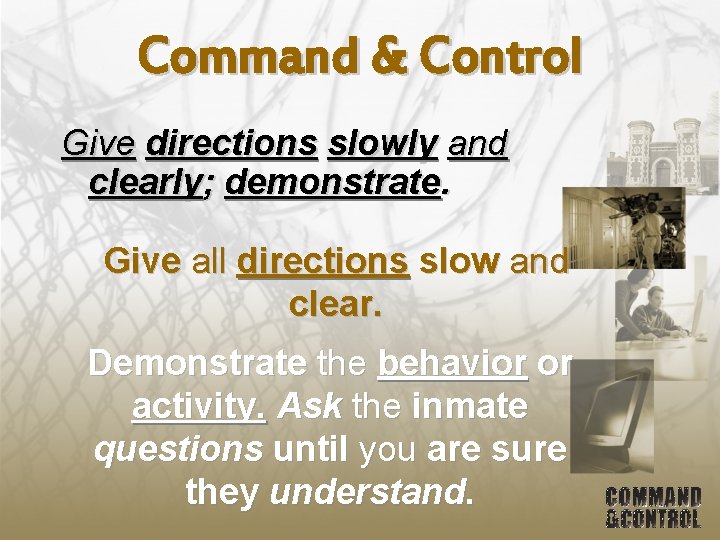 Command & Control

Give directions slowly and clearly; demonstrate.

Give all directions slow and clear.

Demonstrate the behavior or activity. Ask the inmate questions until you are sure they understand.

COMMAND
&CONTROL